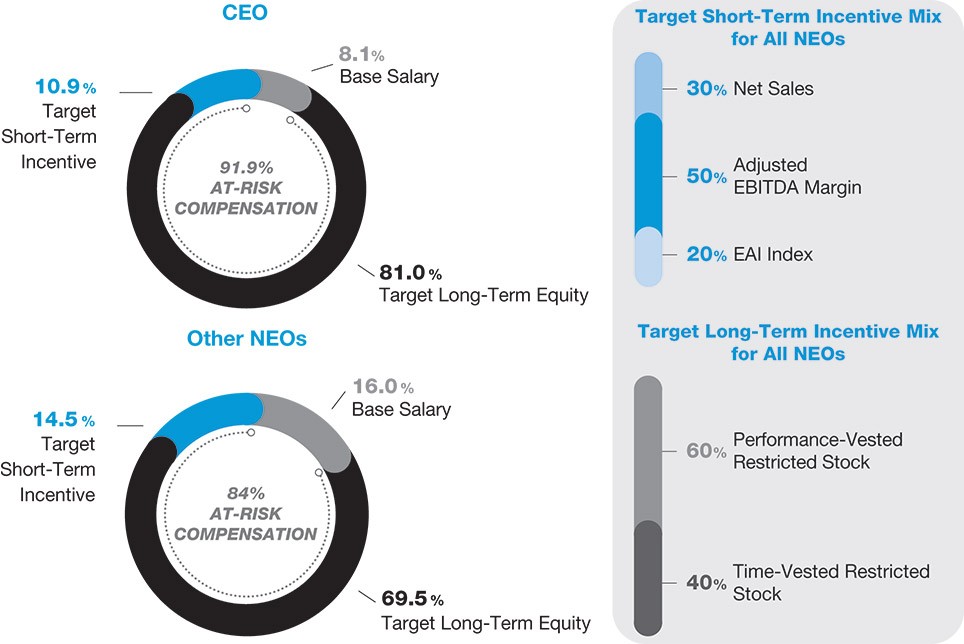 CEO

10.9% Target Short-Term Incentive

8.1% Base Salary

91.9% AT-RISK COMPENSATION

81.0% Target Long-Term Equity

Other NEOs

14.5% Target Short-Term Incentive

16.0% Base Salary

84% AT-RISK COMPENSATION

69.5% Target Long-Term Equity

Target Short-Term Incentive Mix for All NEOs

30% Net Sales

50% Adjusted EBITDA Margin

20% EAI Index

Target Long-Term Incentive Mix for All NEOs

60% Performance-Vested Restricted Stock

40% Time-Vested Restricted Stock